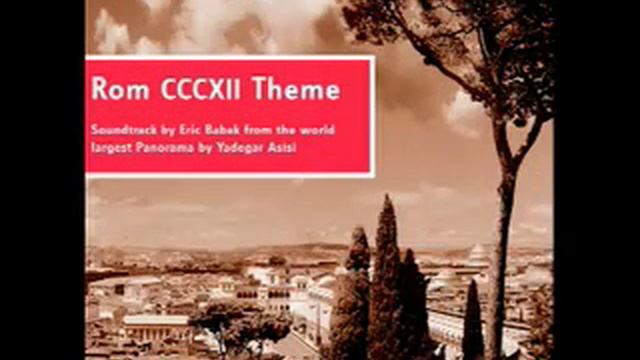 Rom CCCXII Theme

Soundtrack by Eric Babak from the world largest Panorama by Yadegar Asisi